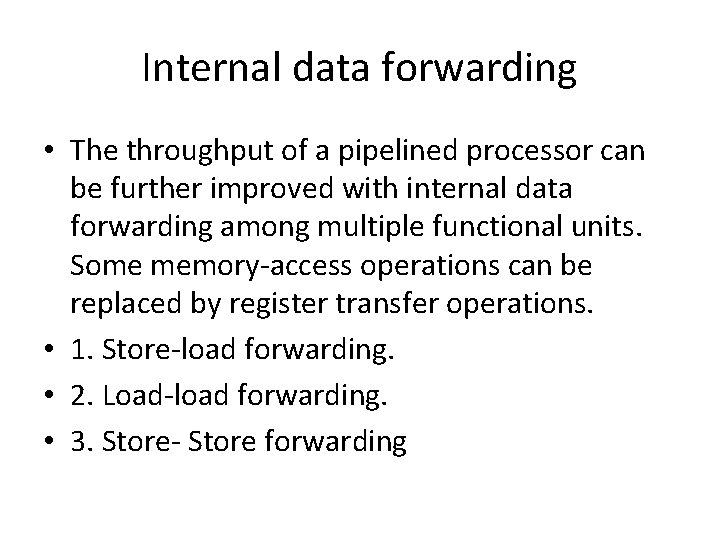 Internal data forwarding

• The throughput of a pipelined processor can be further improved with internal data forwarding among multiple functional units. Some memory-access operations can be replaced by register transfer operations.
• 1. Store-load forwarding.
• 2. Load-load forwarding.
• 3. Store- Store forwarding